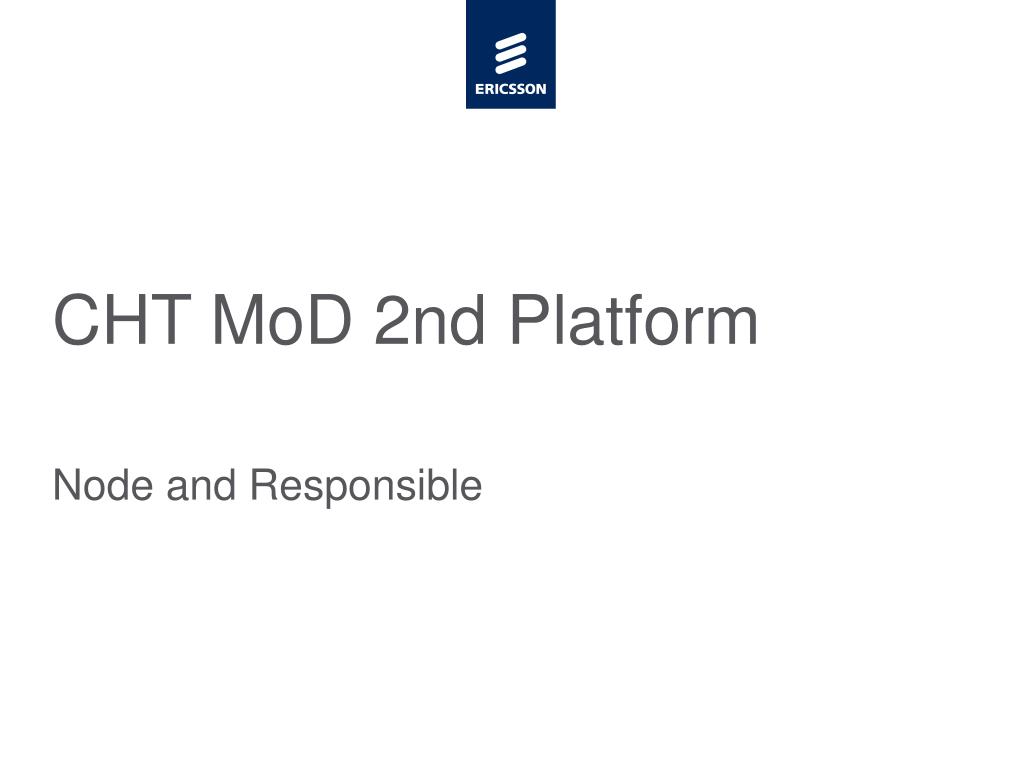 ERICSSON

CHT MoD 2nd Platform

Node and Responsible